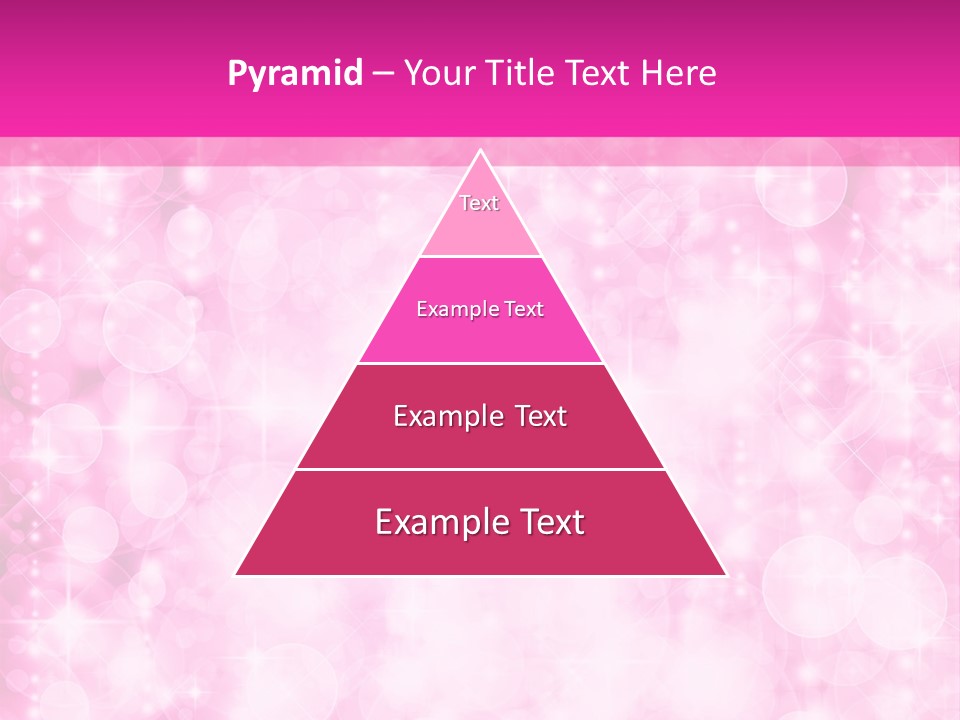 Pyramid – Your Title Text Here

Text

Example Text

Example Text

Example Text